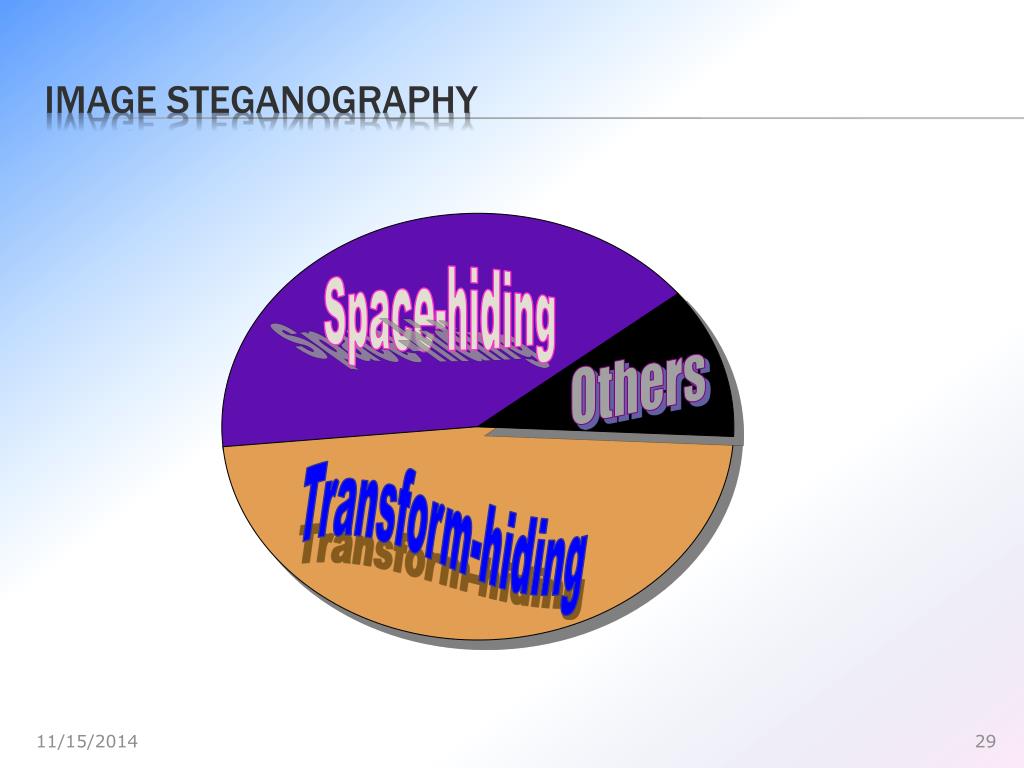 IMAGE STEGANOGRAPHY

Space-hiding

Others

Transform-hiding

11/15/2014

29